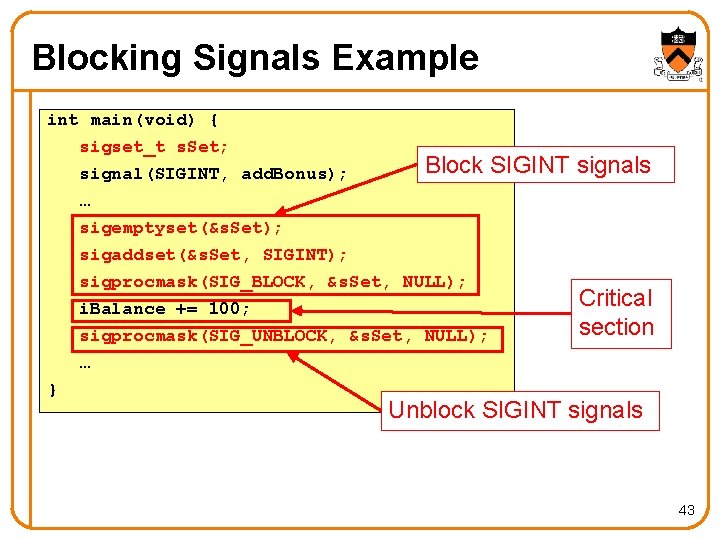 Blocking Signals Example

int main(void) {
sigset_t sSet;
signal(SIGINT, addBonus);
…
sigemptyset(&sSet);
sigaddset(&sSet, SIGINT);
sigprocmask(SIG_BLOCK, &sSet, NULL);
iBalance += 100;
sigprocmask(SIG_UNBLOCK, &sSet, NULL);
…
}

Block SIGINT signals

Critical section

Unblock SIGINT signals

43